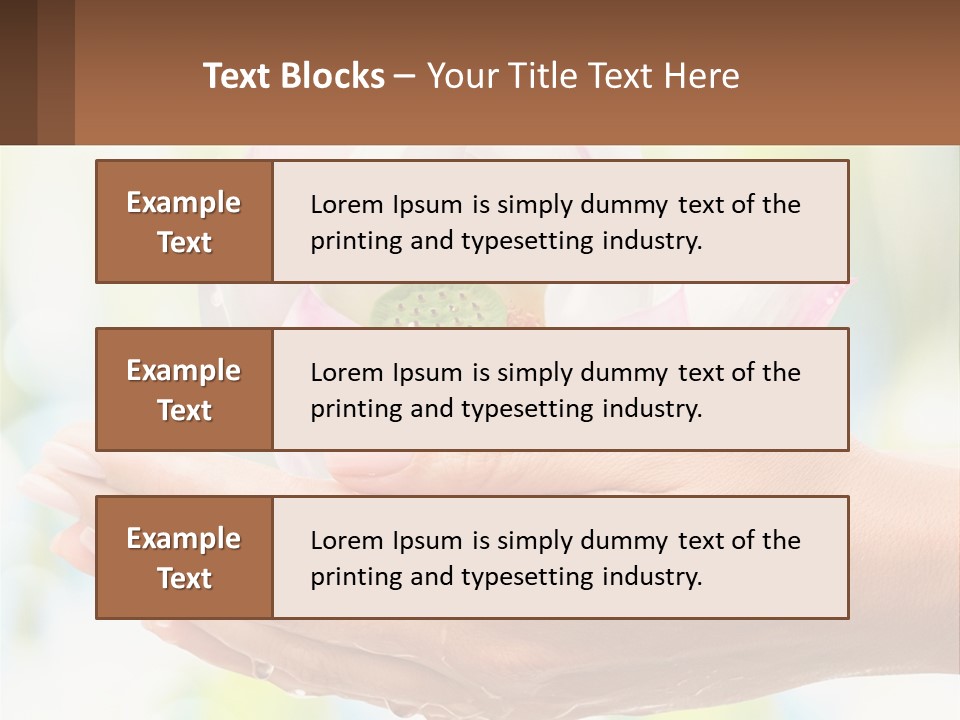 Text Blocks – Your Title Text Here

Example Text

Lorem Ipsum is simply dummy text of the printing and typesetting industry.

Example Text

Lorem Ipsum is simply dummy text of the printing and typesetting industry.

Example Text

Lorem Ipsum is simply dummy text of the printing and typesetting industry.